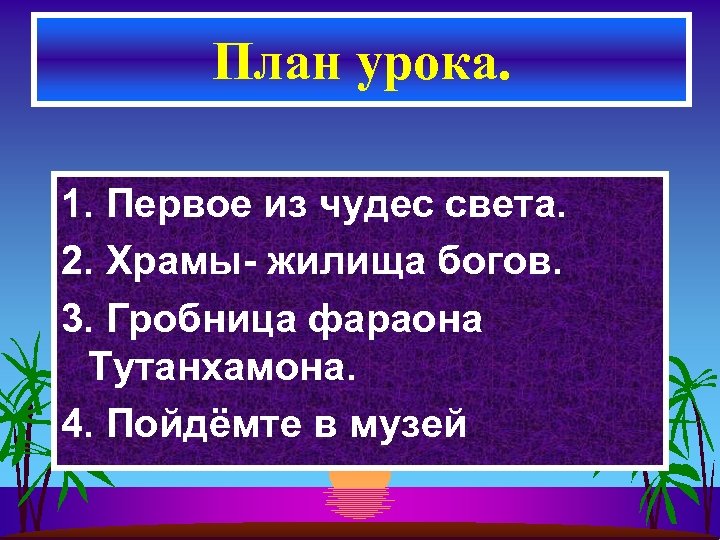 План урока.

1. Первое из чудес света.
2. Храмы- жилища богов.
3. Гробница фараона Тутанхамона.
4. Пойдёмте в музей